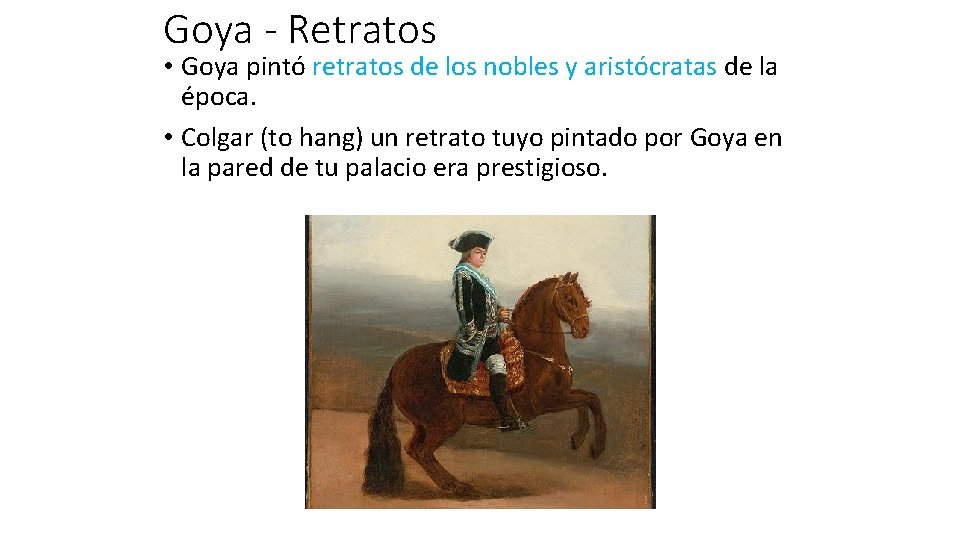 Goya - Retratos

• Goya pintó retratos de los nobles y aristócratas de la época.

• Colgar (to hang) un retrato tuyo pintado por Goya en la pared de tu palacio era prestigioso.